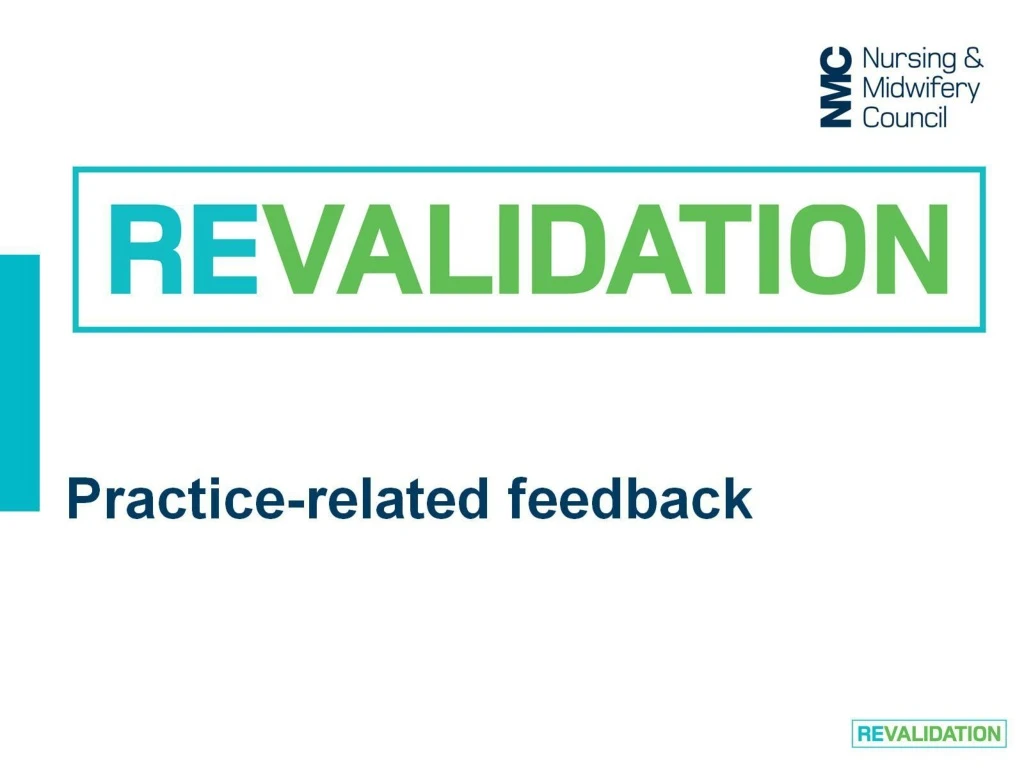 NMC Nursing & Midwifery Council

REVALIDATION

Practice-related feedback

REVALIDATION